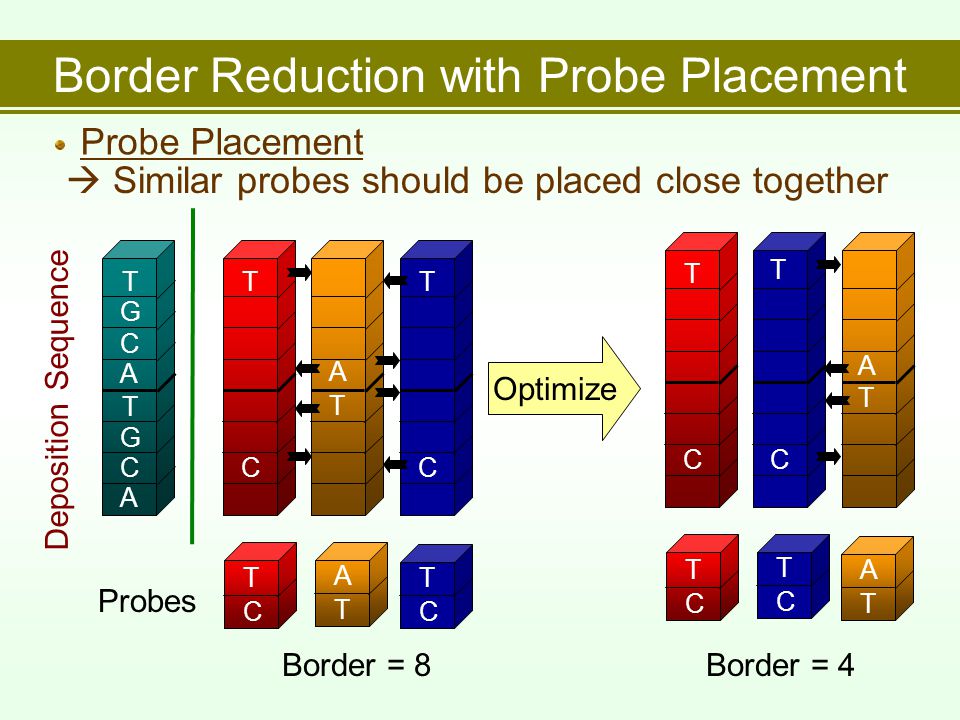 Border Reduction with Probe Placement

Probe Placement
→ Similar probes should be placed close together

Deposition Sequence

T
G
C
A
T
G
C
A

T
C

A
T

T
C

Optimize

T
C

T
C

A
T

Probes

T
C

A
T

T
C

T
C

T
C

A
T

Border = 8

Border = 4